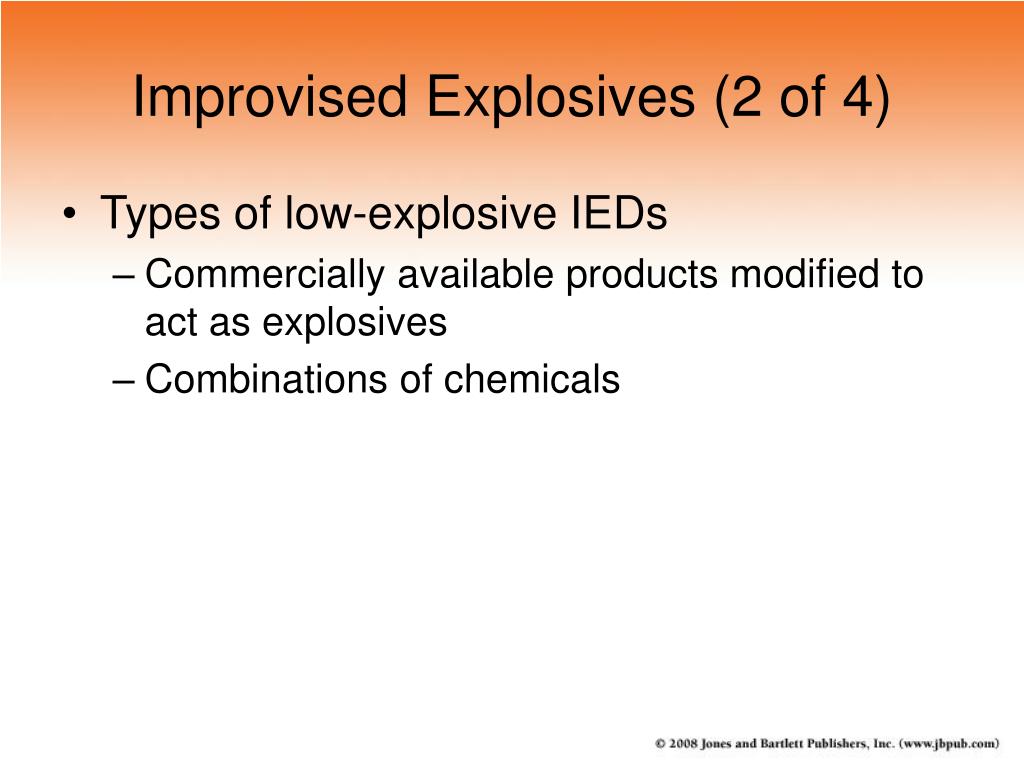 Improvised Explosives (2 of 4)

• Types of low-explosive IEDs
– Commercially available products modified to act as explosives
– Combinations of chemicals

© 2008 Jones and Bartlett Publishers, Inc. (www.jbpub.com)